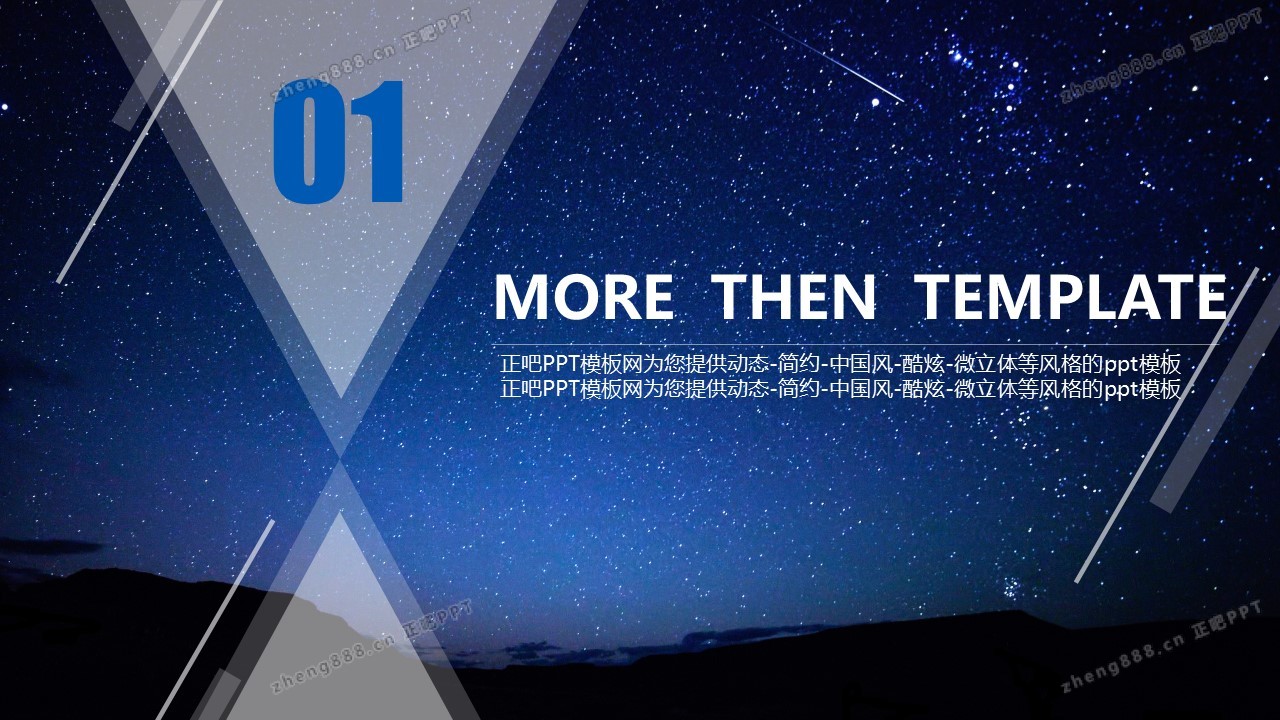 zheng888.cn 正吧PPT

zheng888.cn 正吧PPT

01

MORE THEN TEMPLATE

正吧PPT模板网为您提供动态-简约-中国风-酷炫-微立体等风格的ppt模板
正吧PPT模板网为您提供动态-简约-中国风-酷炫-微立体等风格的ppt模板

zheng888.cn 正吧PPT

zheng888.cn 正吧PPT